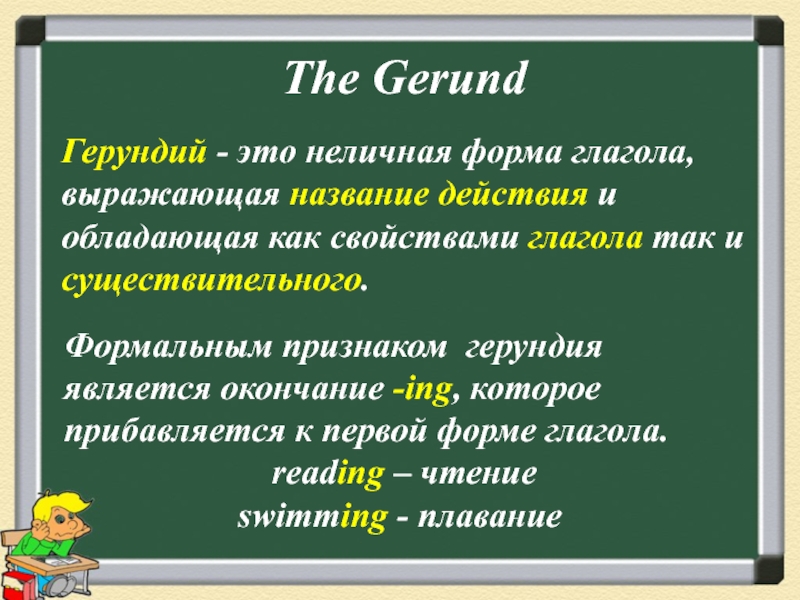 The Gerund

Герундий - это неличная форма глагола, выражающая название действия и обладающая как свойствами глагола так и существительного.

Формальным признаком герундия является окончание -ing, которое прибавляется к первой форме глагола.

reading – чтение
swimming - плавание